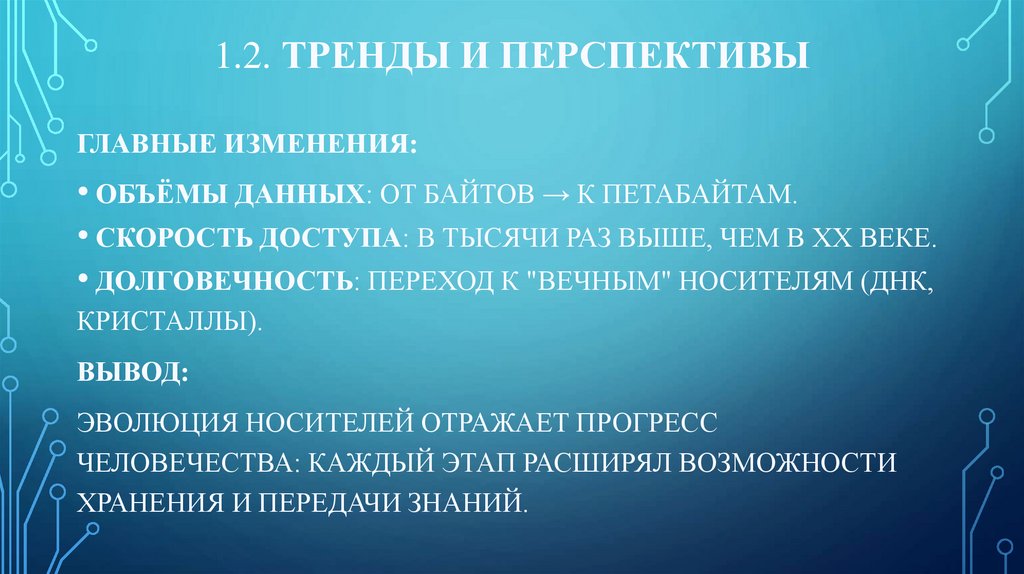 1.2. ТРЕНДЫ И ПЕРСПЕКТИВЫ

ГЛАВНЫЕ ИЗМЕНЕНИЯ:

• ОБЪЁМЫ ДАННЫХ: ОТ БАЙТОВ → К ПЕТАБАЙТАМ.
• СКОРОСТЬ ДОСТУПА: В ТЫСЯЧИ РАЗ ВЫШЕ, ЧЕМ В XX ВЕКЕ.
• ДОЛГОВЕЧНОСТЬ: ПЕРЕХОД К "ВЕЧНЫМ" НОСИТЕЛЯМ (ДНК, КРИСТАЛЛЫ).

ВЫВОД:

ЭВОЛЮЦИЯ НОСИТЕЛЕЙ ОТРАЖАЕТ ПРОГРЕСС ЧЕЛОВЕЧЕСТВА: КАЖДЫЙ ЭТАП РАСШИРЯЛ ВОЗМОЖНОСТИ ХРАНЕНИЯ И ПЕРЕДАЧИ ЗНАНИЙ.